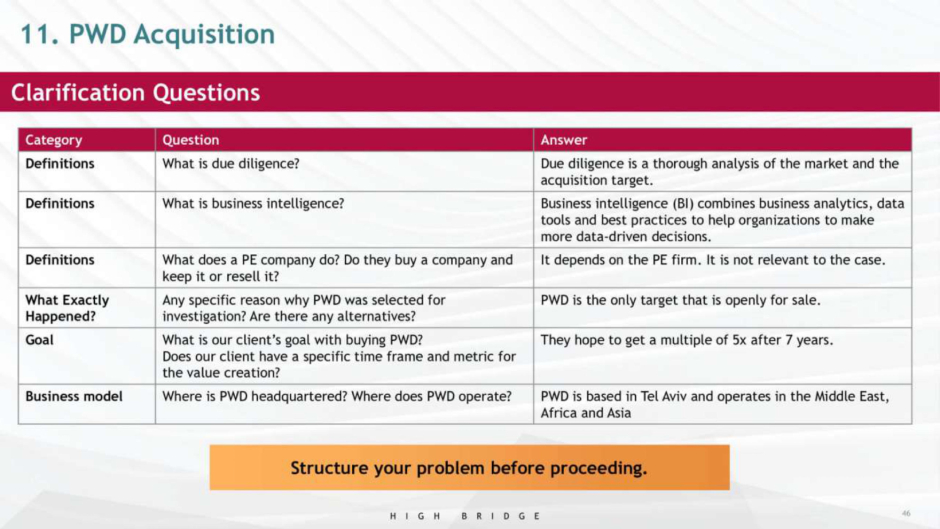 11. PWD Acquisition

Clarification Questions

| Category | Question | Answer |
|---|---|---|
| Definitions | What is due diligence? | Due diligence is a thorough analysis of the market and the acquisition target. |
| Definitions | What is business intelligence? | Business intelligence (BI) combines business analytics, data tools and best practices to help organizations to make more data-driven decisions. |
| Definitions | What does a PE company do? Do they buy a company and keep it or resell it? | It depends on the PE firm. It is not relevant to the case. |
| What Exactly Happened? | Any specific reason why PWD was selected for investigation? Are there any alternatives? | PWD is the only target that is openly for sale. |
| Goal | What is our client's goal with buying PWD? Does our client have a specific time frame and metric for the value creation? | They hope to get a multiple of 5x after 7 years. |
| Business model | Where is PWD headquartered? Where does PWD operate? | PWD is based in Tel Aviv and operates in the Middle East, Africa and Asia |

Structure your problem before proceeding.

HIGH BRIDGE

46